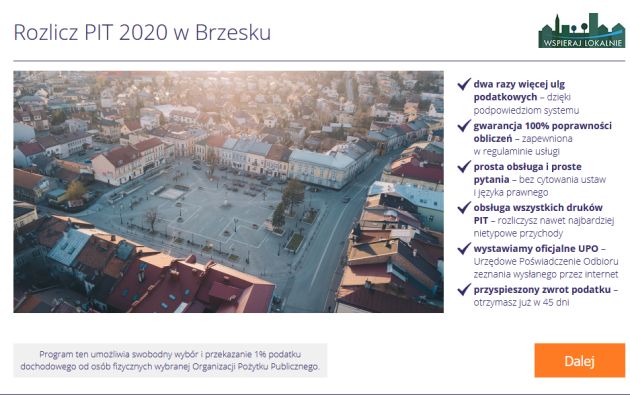 Rozlicz PIT 2020 w Brzesku

WSPIERAJ LOKALNIE

dwa razy więcej ulg podatkowych – dzięki podpowiedziom systemu

gwarancja 100% poprawności obliczeń – zapewniona w regulaminie usługi

prosta obsługa i proste pytania – bez cytowania ustaw i języka prawnego

obsługa wszystkich druków PIT – rozliczysz nawet najbardziej nietypowe przychody

wystawiamy oficjalne UPO – Urzędowe Poświadczenie Odbioru zeznania wysłanego przez internet

przyspieszony zwrot podatku – otrzymasz już w 45 dni

Program ten umożliwia swobodny wybór i przekazanie 1% podatku dochodowego od osób fizycznych wybranej Organizacji Pożytku Publicznego.

Dalej